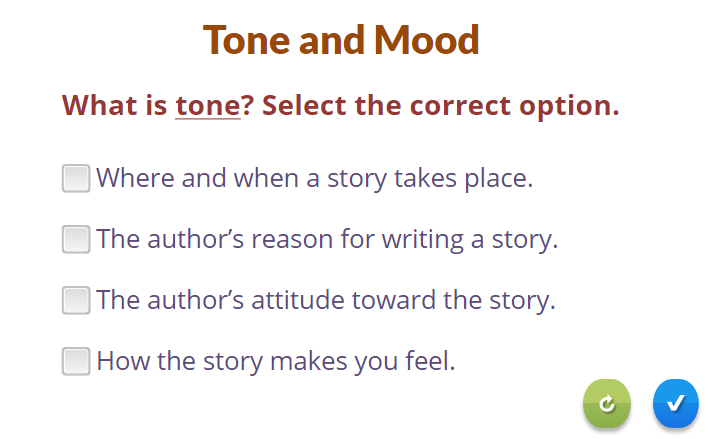 Tone and Mood

What is tone? Select the correct option.

Where and when a story takes place.

The author’s reason for writing a story.

The author’s attitude toward the story.

How the story makes you feel.